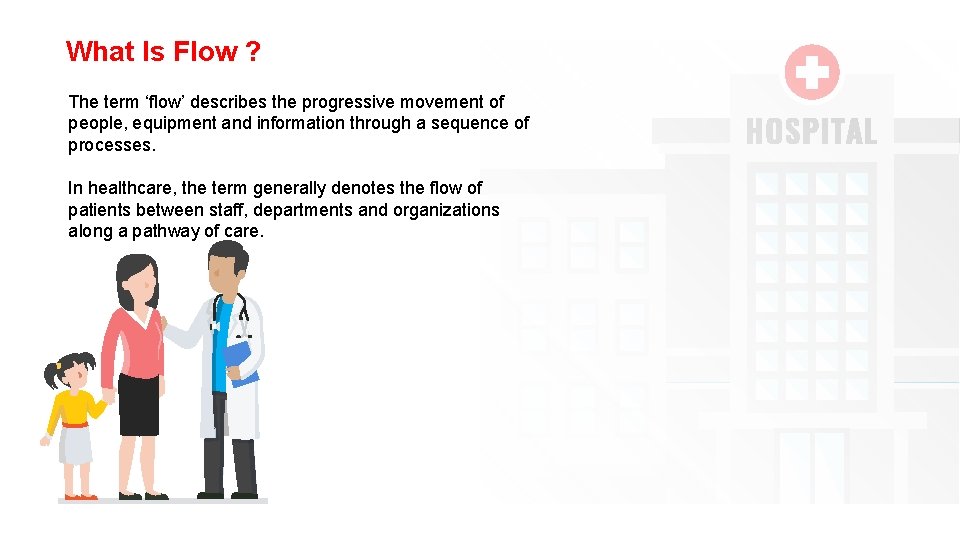 What Is Flow ?

The term ‘flow’ describes the progressive movement of people, equipment and information through a sequence of processes.

In healthcare, the term generally denotes the flow of patients between staff, departments and organizations along a pathway of care.

HOSPITAL